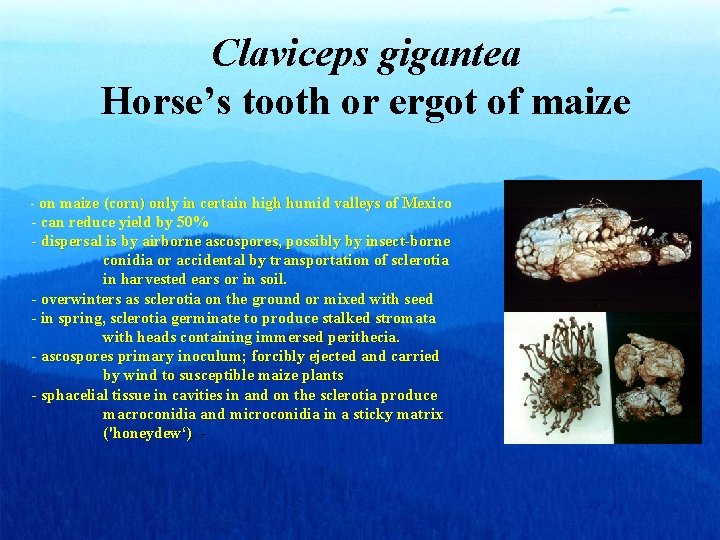 Claviceps gigantea
Horse's tooth or ergot of maize

- on maize (corn) only in certain high humid valleys of Mexico
- can reduce yield by 50%
- dispersal is by airborne ascospores, possibly by insect-borne conidia or accidental by transportation of sclerotia in harvested ears or in soil.
- overwinters as sclerotia on the ground or mixed with seed
- in spring, sclerotia germinate to produce stalked stromata with heads containing immersed perithecia.
- ascospores primary inoculum; forcibly ejected and carried by wind to susceptible maize plants
- sphacelial tissue in cavities in and on the sclerotia produce macroconidia and microconidia in a sticky matrix ('honeydew') -